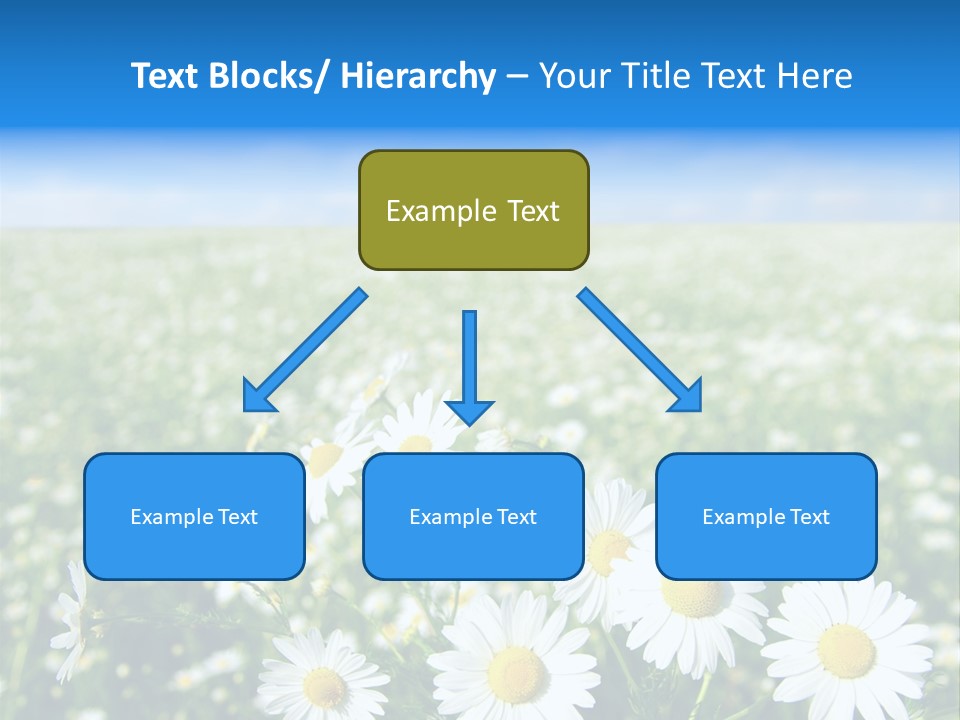 Text Blocks/ Hierarchy – Your Title Text Here

Example Text

Example Text

Example Text

Example Text